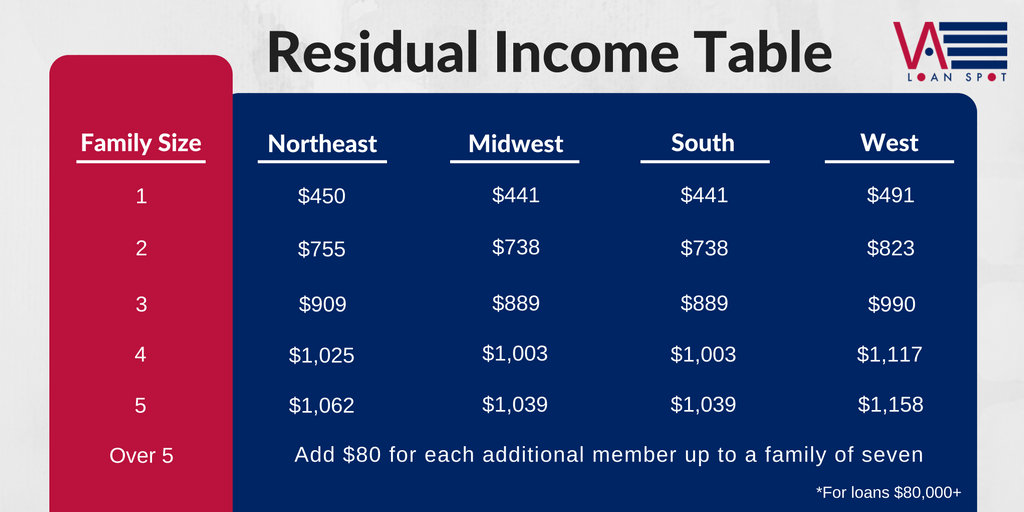 Residual Income Table

VA LOAN SPOT

| Family Size | Northeast | Midwest | South | West |
|---|---|---|---|---|
| 1 | \$450 | \$441 | \$441 | \$491 |
| 2 | \$755 | \$738 | \$738 | \$823 |
| 3 | \$909 | \$889 | \$889 | \$990 |
| 4 | \$1,025 | \$1,003 | \$1,003 | \$1,117 |
| 5 | \$1,062 | \$1,039 | \$1,039 | \$1,158 |
| Over 5 | Add \$80 for each additional member up to a family of seven | | | |

*For loans \$80,000+